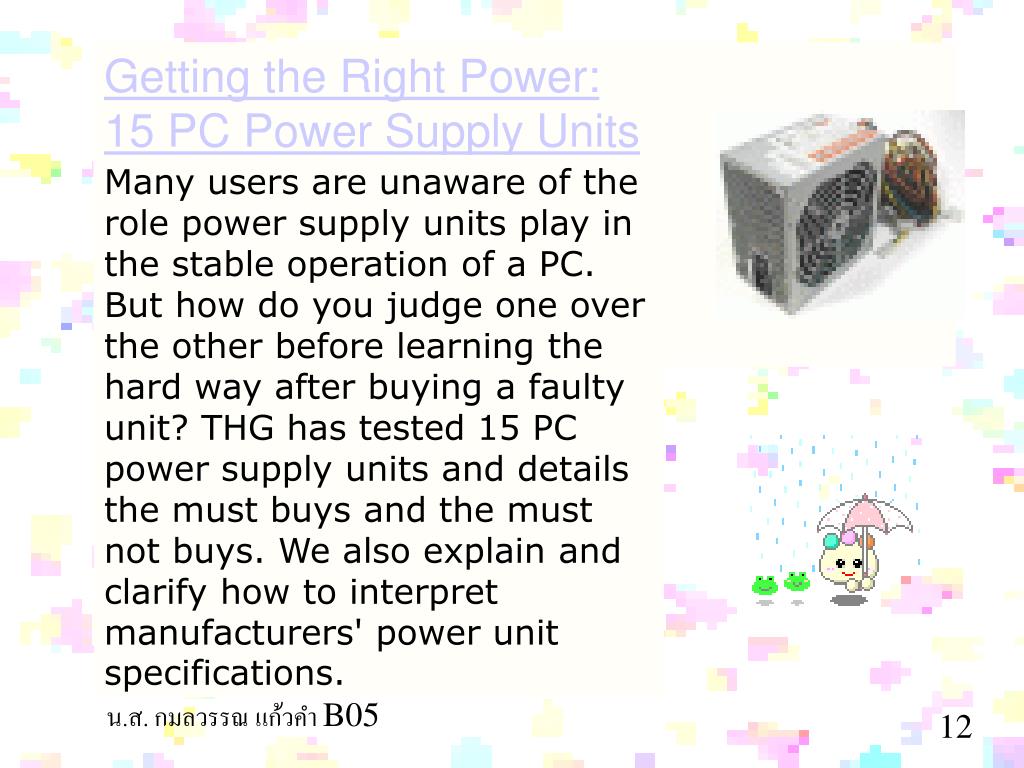 Getting the Right Power: 15 PC Power Supply Units

Many users are unaware of the role power supply units play in the stable operation of a PC. But how do you judge one over the other before learning the hard way after buying a faulty unit? THG has tested 15 PC power supply units and details the must buys and the must not buys. We also explain and clarify how to interpret manufacturers' power unit specifications.

น.ส. กมลวรรณ แก้วคำ B05

12